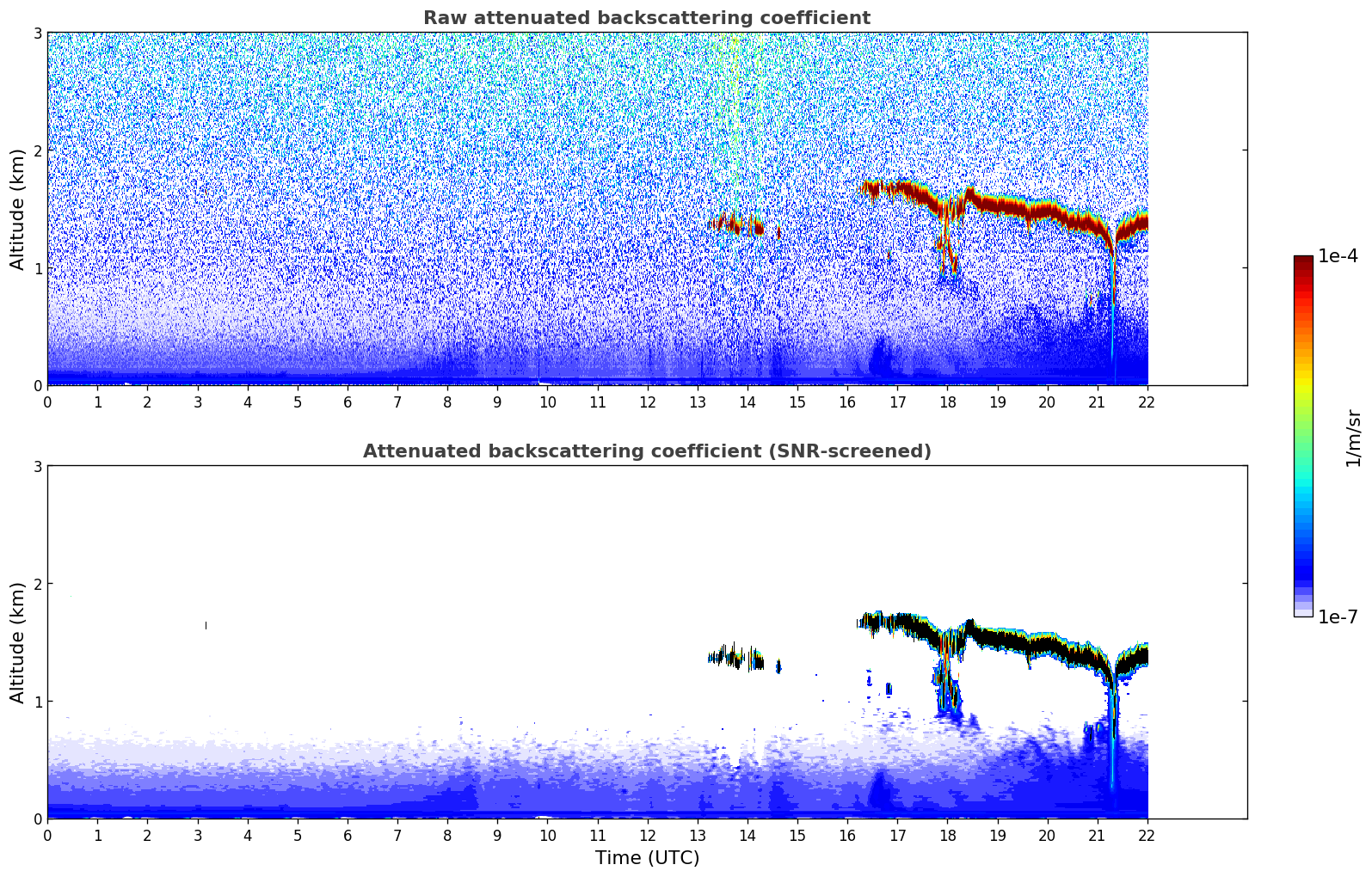 Raw attenuated backscattering coefficient

Altitude (km)

3
2
1
0

0 1 2 3 4 5 6 7 8 9 10 11 12 13 14 15 16 17 18 19 20 21 22

Attenuated backscattering coefficient (SNR-screened)

Altitude (km)

3
2
1
0

0 1 2 3 4 5 6 7 8 9 10 11 12 13 14 15 16 17 18 19 20 21 22

Time (UTC)

1e-4

1/m/sr

1e-7